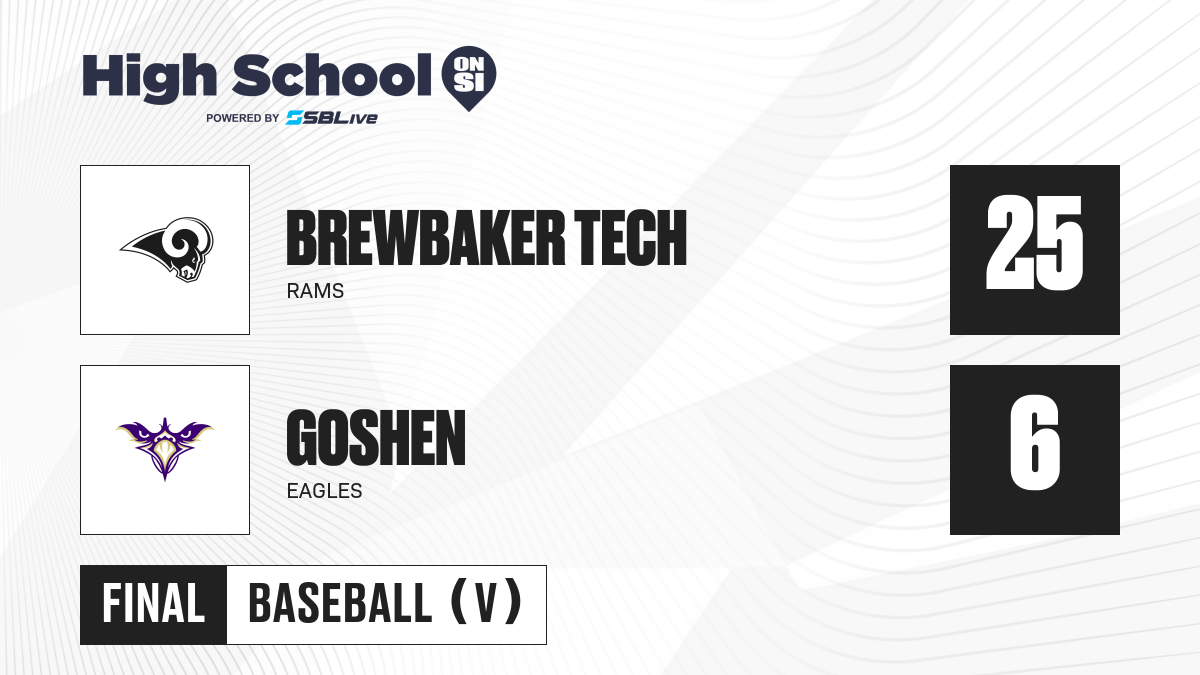 High School ON SI
POWERED BY SBLive

BREWBAKER TECH
RAMS
25

GOSHEN
EAGLES
6

FINAL
BASEBALL (V)